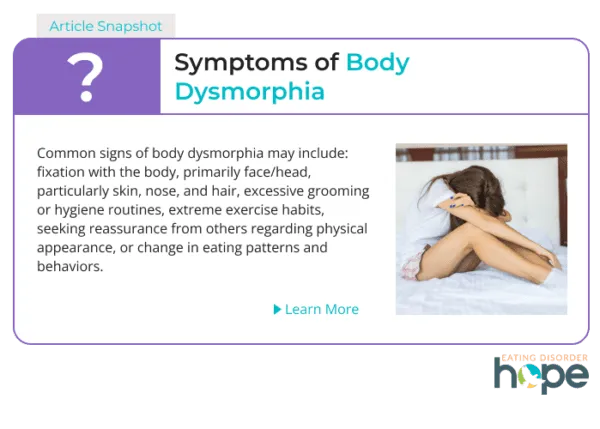 Article Snapshot

?

Symptoms of Body Dysmorphia

Common signs of body dysmorphia may include: fixation with the body, primarily face/head, particularly skin, nose, and hair, excessive grooming or hygiene routines, extreme exercise habits, seeking reassurance from others regarding physical appearance, or change in eating patterns and behaviors.

Learn More

EATING DISORDER
hope